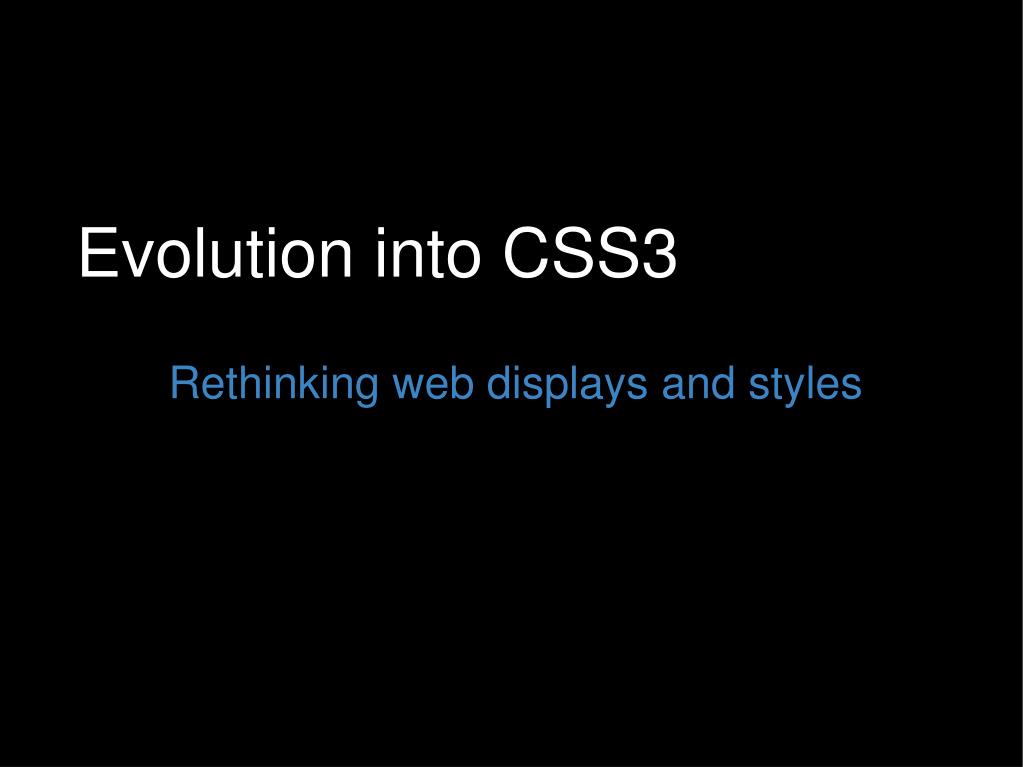 Evolution into CSS3

Rethinking web displays and styles